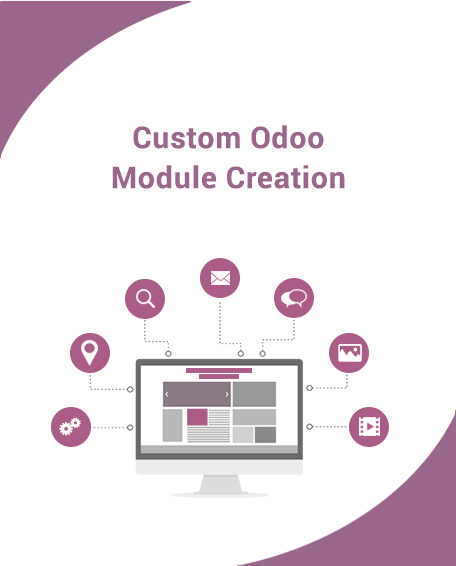 Custom Odoo
Module Creation